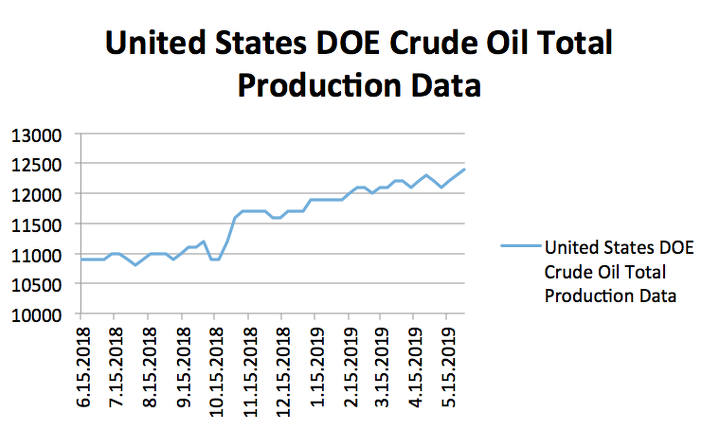 United States DOE Crude Oil Total Production Data

13000
12500
12000
11500
11000
10500
10000

6.15.2018
7.15.2018
8.15.2018
9.15.2018
10.15.2018
11.15.2018
12.15.2018
1.15.2019
2.15.2019
3.15.2019
4.15.2019
5.15.2019

United States DOE Crude Oil Total Production Data